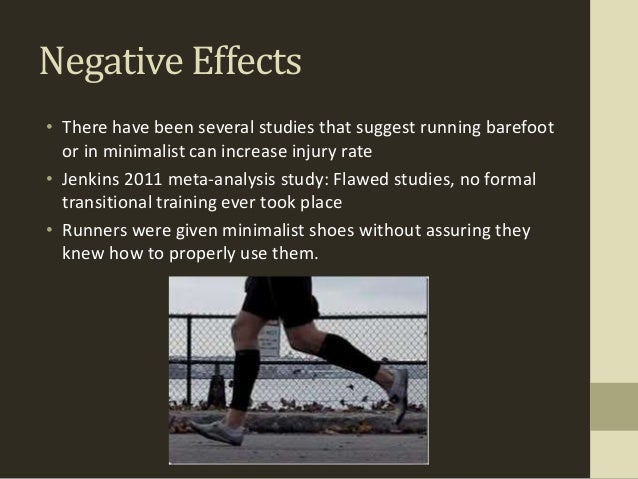 Negative Effects

• There have been several studies that suggest running barefoot or in minimalist can increase injury rate
• Jenkins 2011 meta-analysis study: Flawed studies, no formal transitional training ever took place
• Runners were given minimalist shoes without assuring they knew how to properly use them.